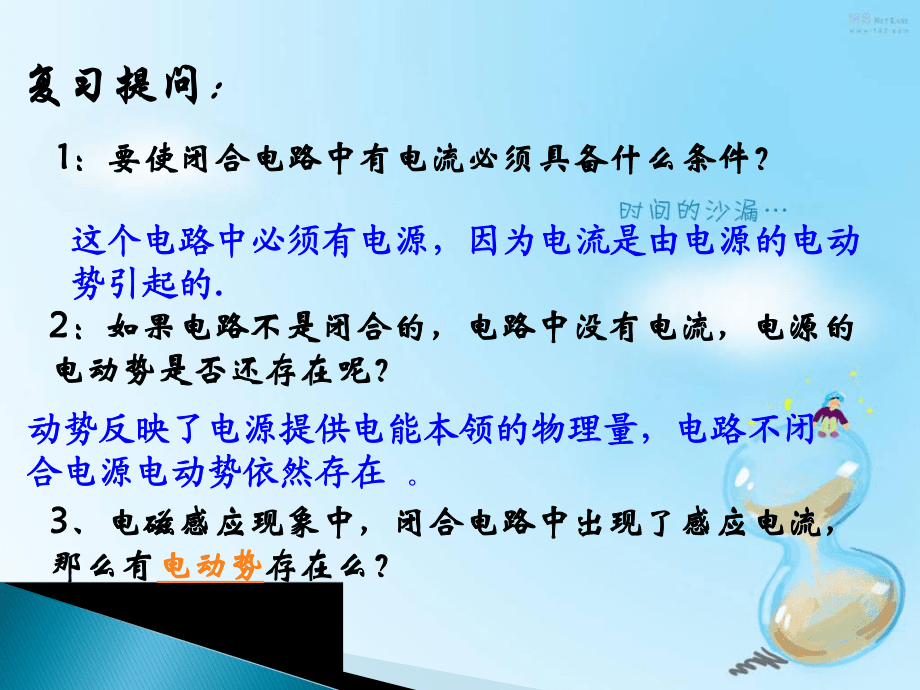 网易 NetEase www.163.com

复习提问：

1：要使闭合电路中有电流必须具备什么条件？

时间的沙漏…

这个电路中必须有电源，因为电流是由电源的电动势引起的.

2：如果电路不是闭合的，电路中没有电流，电源的电动势是否还存在呢？

动势反映了电源提供电能本领的物理量，电路不闭合电源电动势依然存在 。

3、电磁感应现象中，闭合电路中出现了感应电流，那么有电动势存在么？